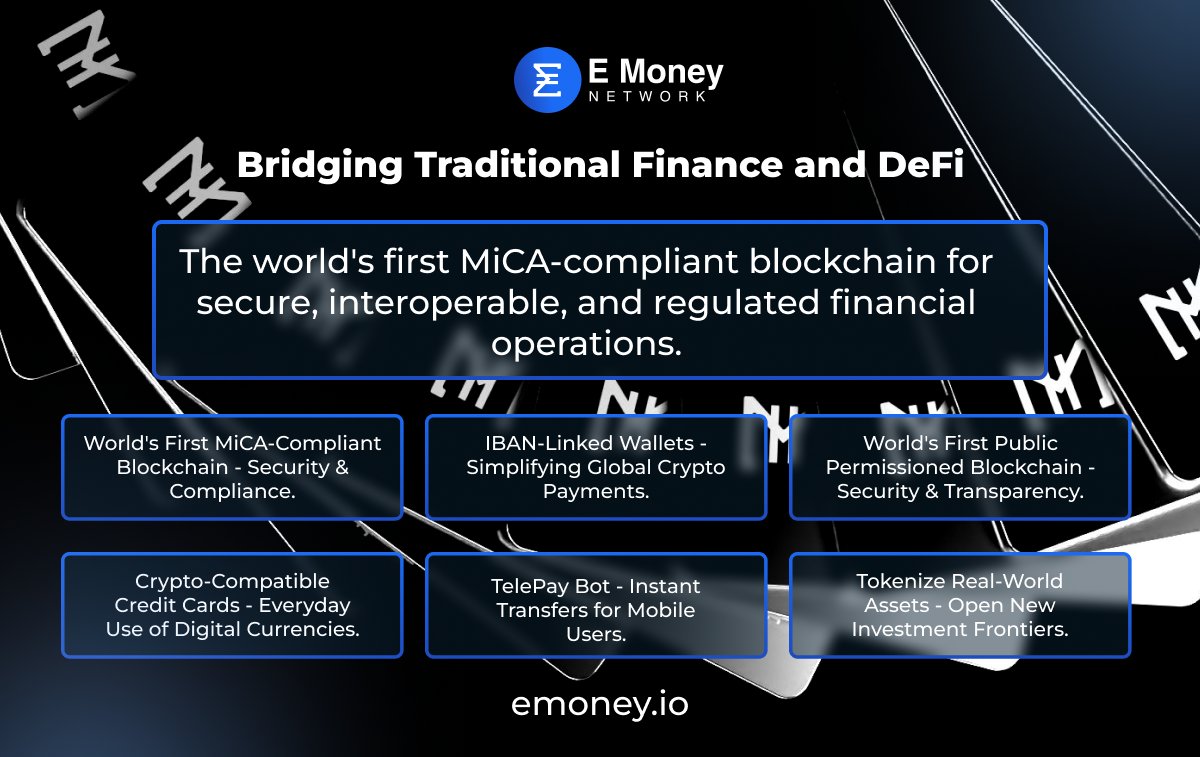 E Money
NETWORK

Bridging Traditional Finance and DeFi

The world's first MiCA-compliant blockchain for secure, interoperable, and regulated financial operations.

World's First MiCA-Compliant Blockchain - Security & Compliance.

IBAN-Linked Wallets - Simplifying Global Crypto Payments.

World's First Public Permissioned Blockchain - Security & Transparency.

Crypto-Compatible Credit Cards - Everyday Use of Digital Currencies.

TelePay Bot - Instant Transfers for Mobile Users.

Tokenize Real-World Assets - Open New Investment Frontiers.

emoney.io